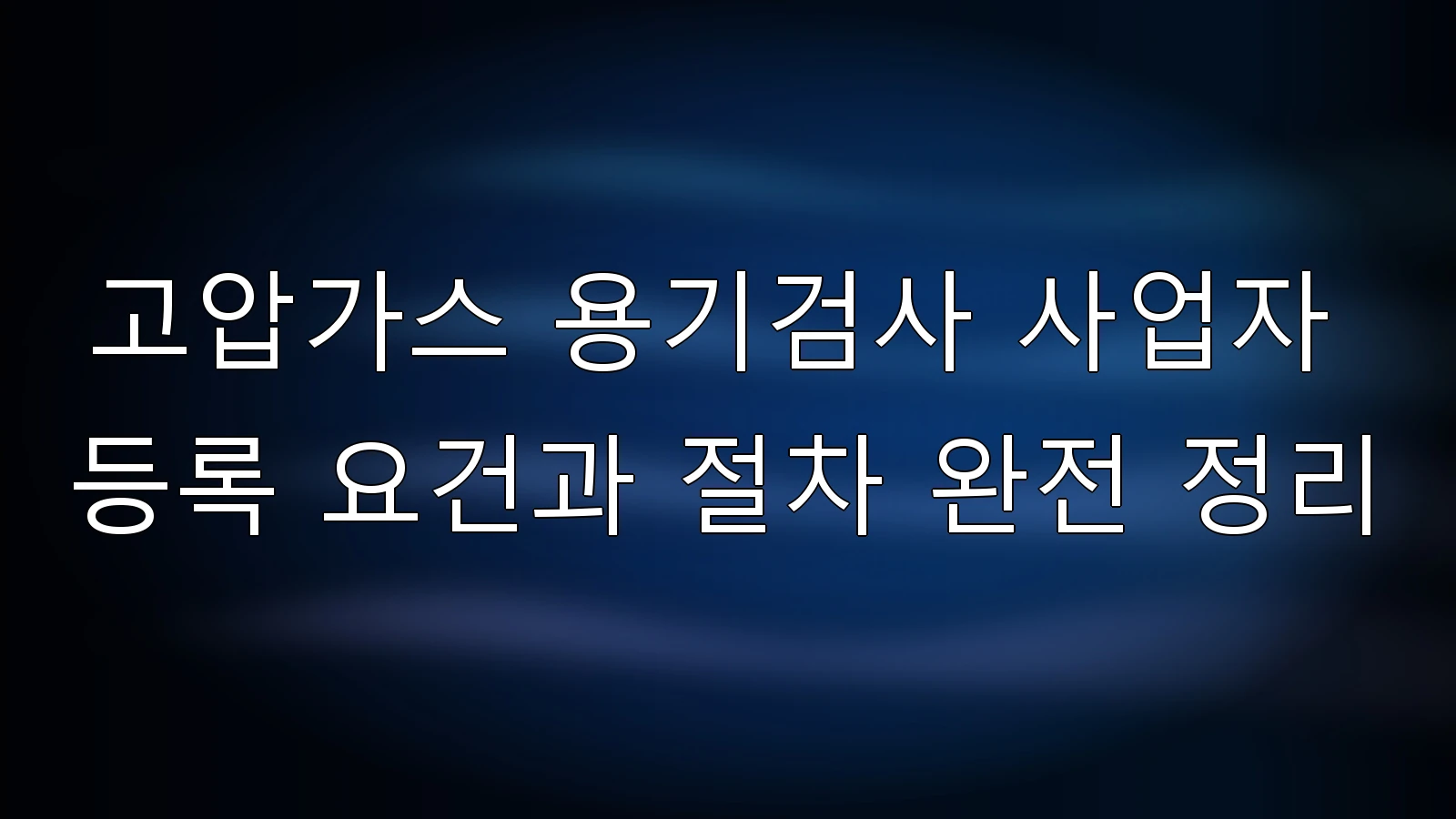 고압가스 용기검사 사업자
등록 요건과 절차 완전 정리